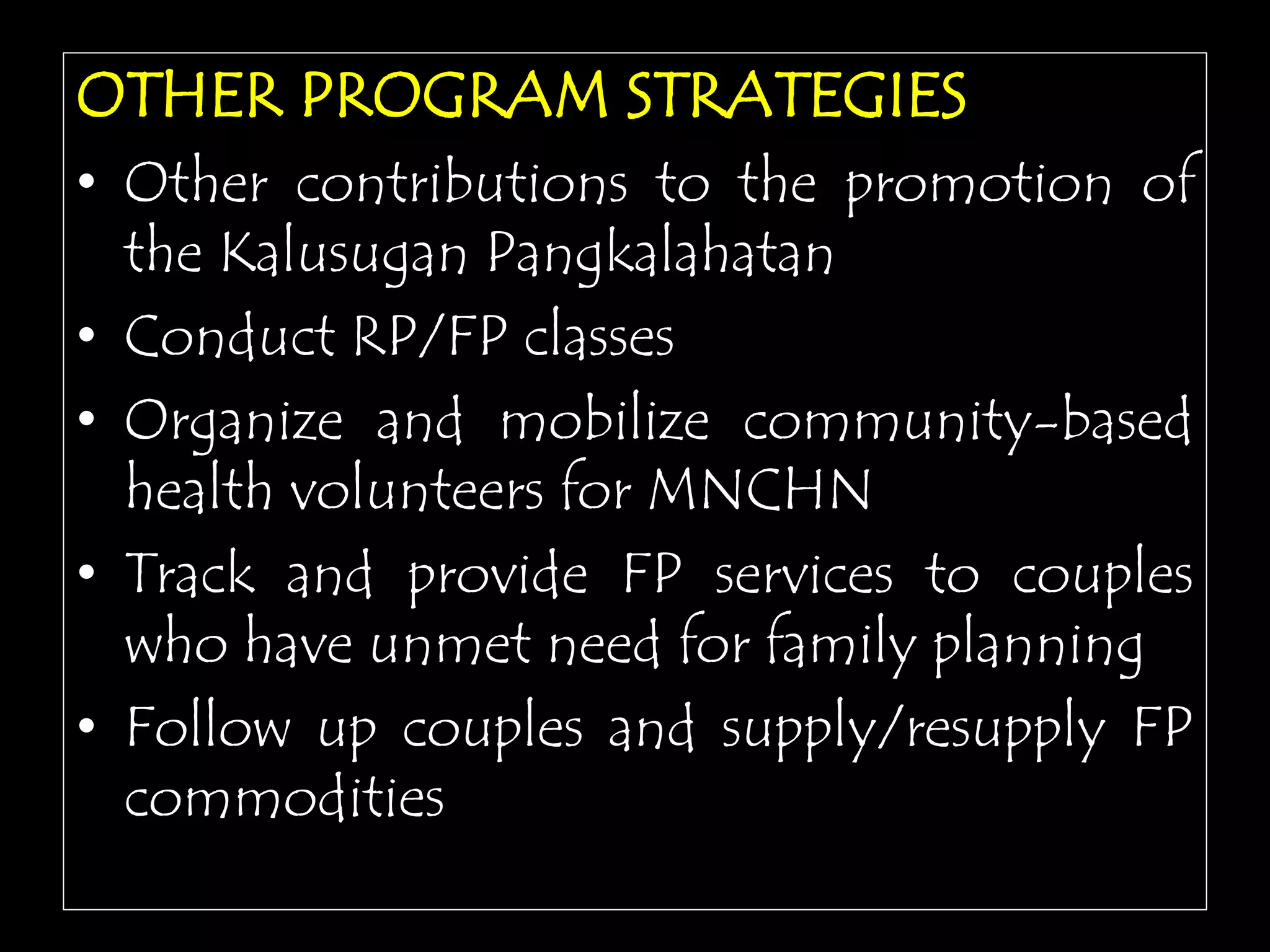 OTHER PROGRAM STRATEGIES

• Other contributions to the promotion of the Kalusugan Pangkalahatan
• Conduct RP/FP classes
• Organize and mobilize community-based health volunteers for MNCHN
• Track and provide FP services to couples who have unmet need for family planning
• Follow up couples and supply/resupply FP commodities